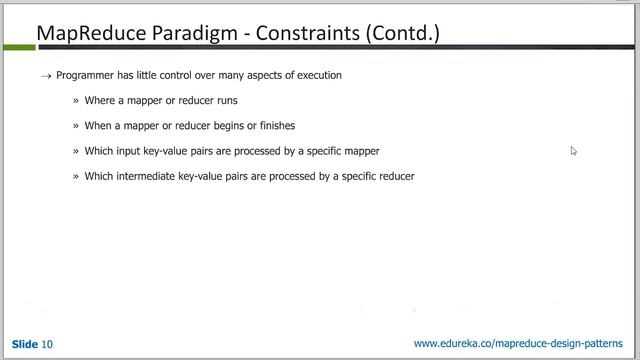 MapReduce Paradigm - Constraints (Contd.)

→ Programmer has little control over many aspects of execution

» Where a mapper or reducer runs

» When a mapper or reducer begins or finishes

» Which input key-value pairs are processed by a specific mapper

» Which intermediate key-value pairs are processed by a specific reducer

Slide 10

www.edureka.co/mapreduce-design-patterns